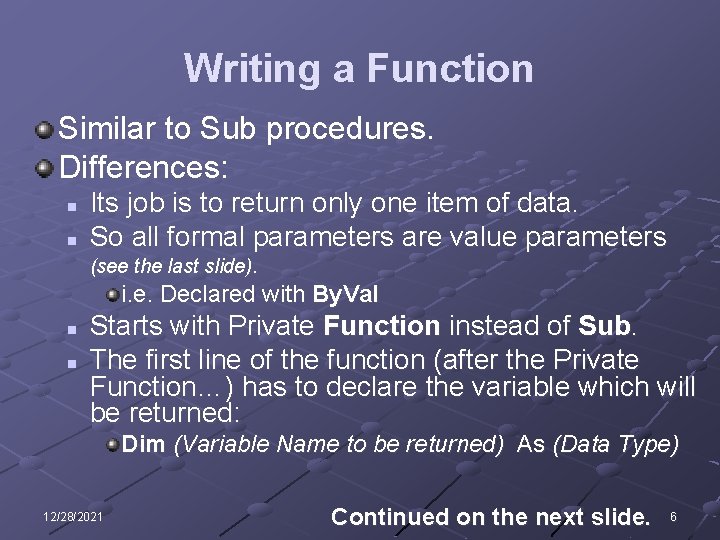 Writing a Function

Similar to Sub procedures.

Differences:

Its job is to return only one item of data.

So all formal parameters are value parameters (see the last slide).

i.e. Declared with ByVal

Starts with Private Function instead of Sub.

The first line of the function (after the Private Function…) has to declare the variable which will be returned:

Dim (Variable Name to be returned) As (Data Type)

12/28/2021

Continued on the next slide.

6